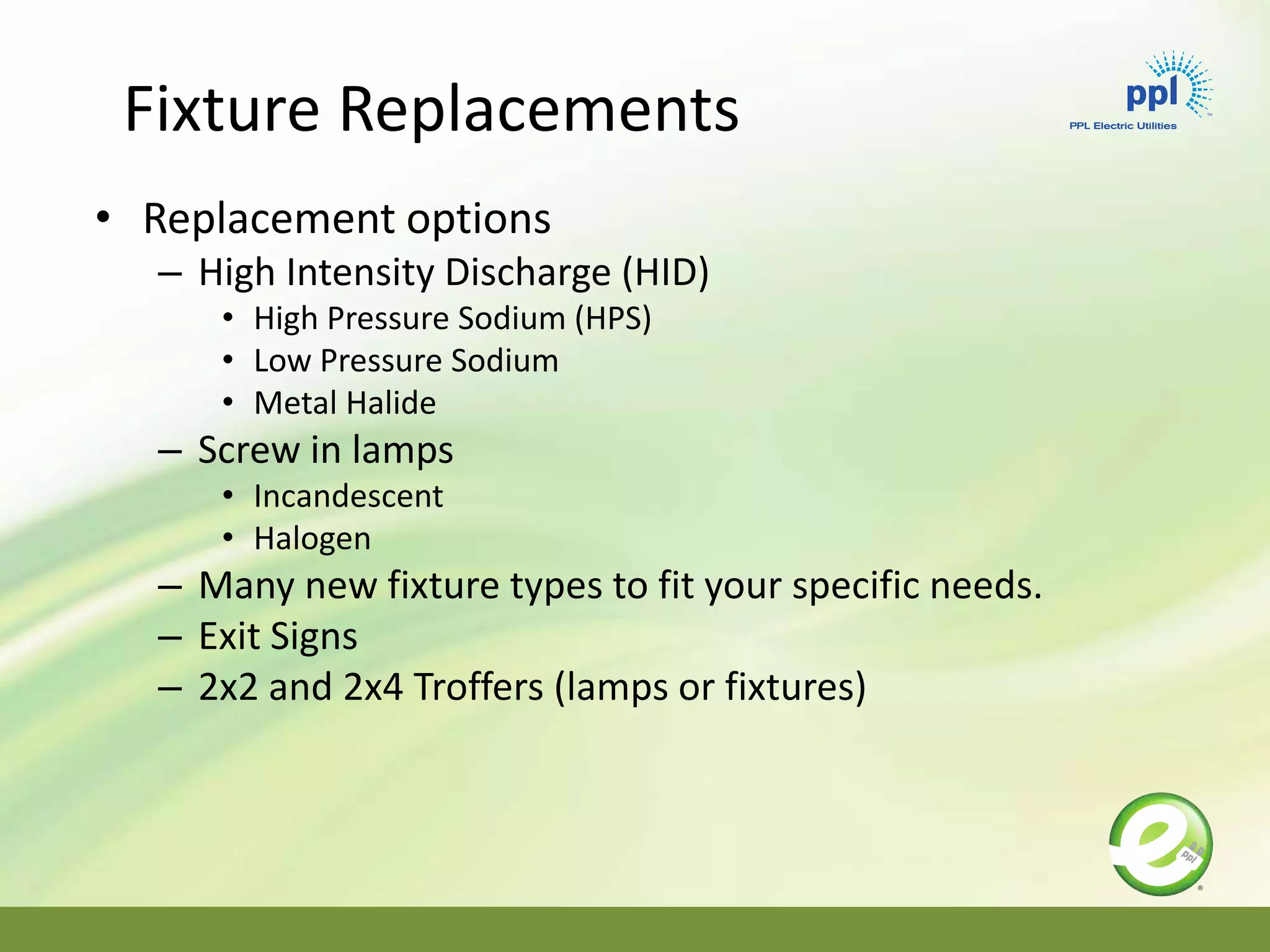 Fixture Replacements

ppl
PPL Electric Utilities

• Replacement options
– High Intensity Discharge (HID)
• High Pressure Sodium (HPS)
• Low Pressure Sodium
• Metal Halide
– Screw in lamps
• Incandescent
• Halogen
– Many new fixture types to fit your specific needs.
– Exit Signs
– 2x2 and 2x4 Troffers (lamps or fixtures)

e ppl